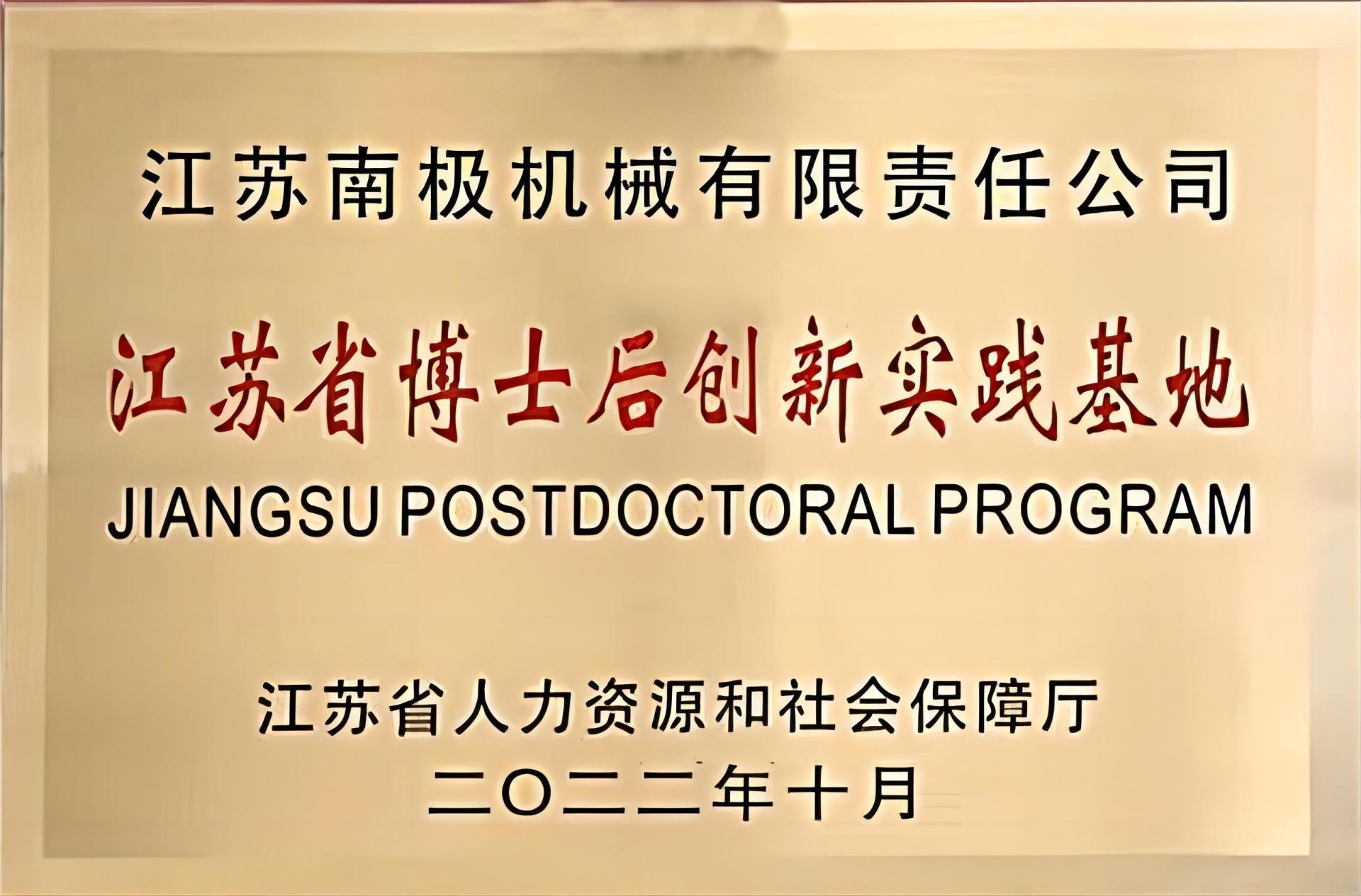 江苏南极机械有限责任公司

江苏省博士后创新实践基地

JIANGSU POSTDOCTORAL PROGRAM

江苏省人力资源和社会保障厅
二〇二二年十月